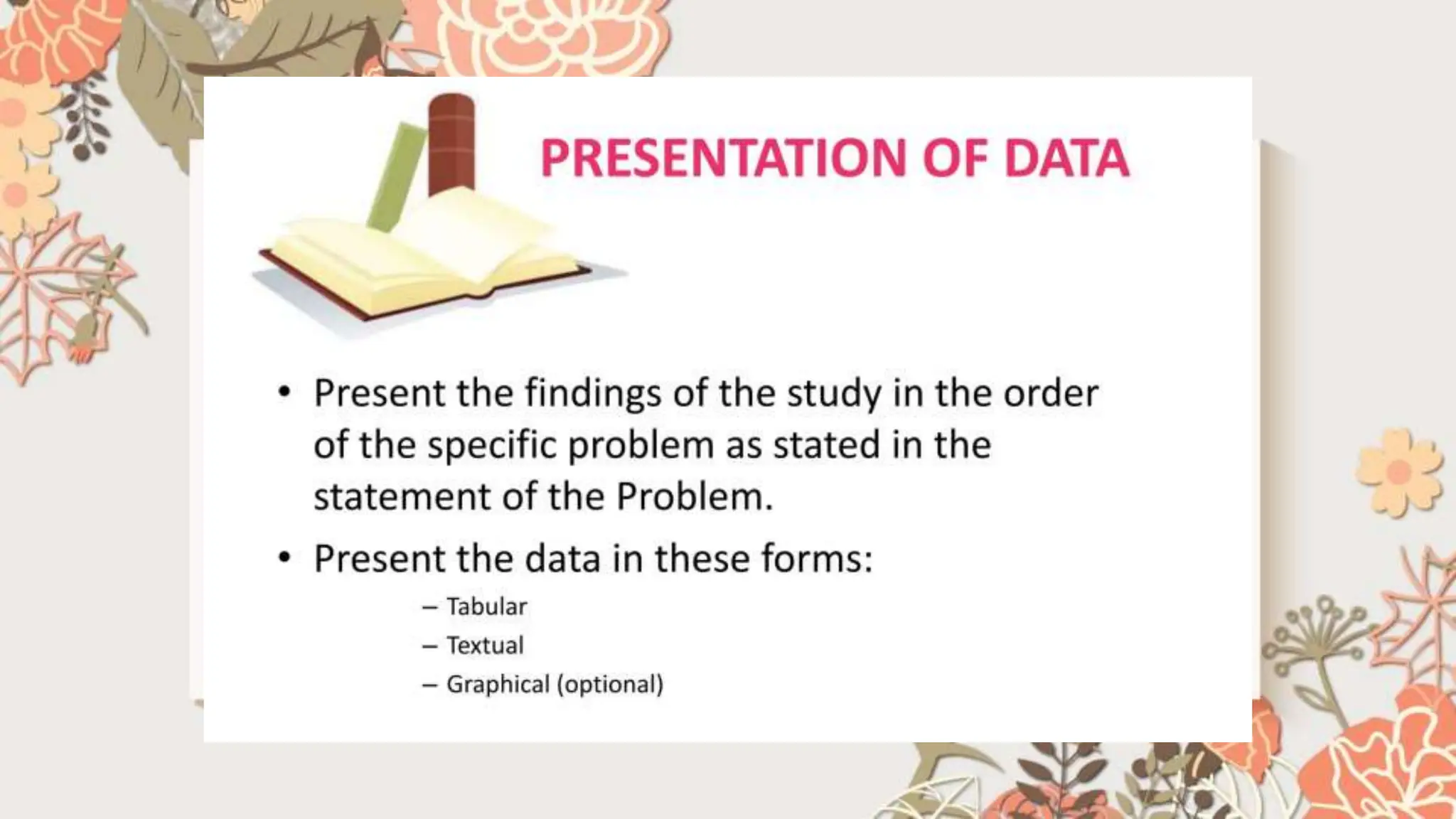 PRESENTATION OF DATA

• Present the findings of the study in the order of the specific problem as stated in the statement of the Problem.

• Present the data in these forms:

– Tabular
– Textual
– Graphical (optional)